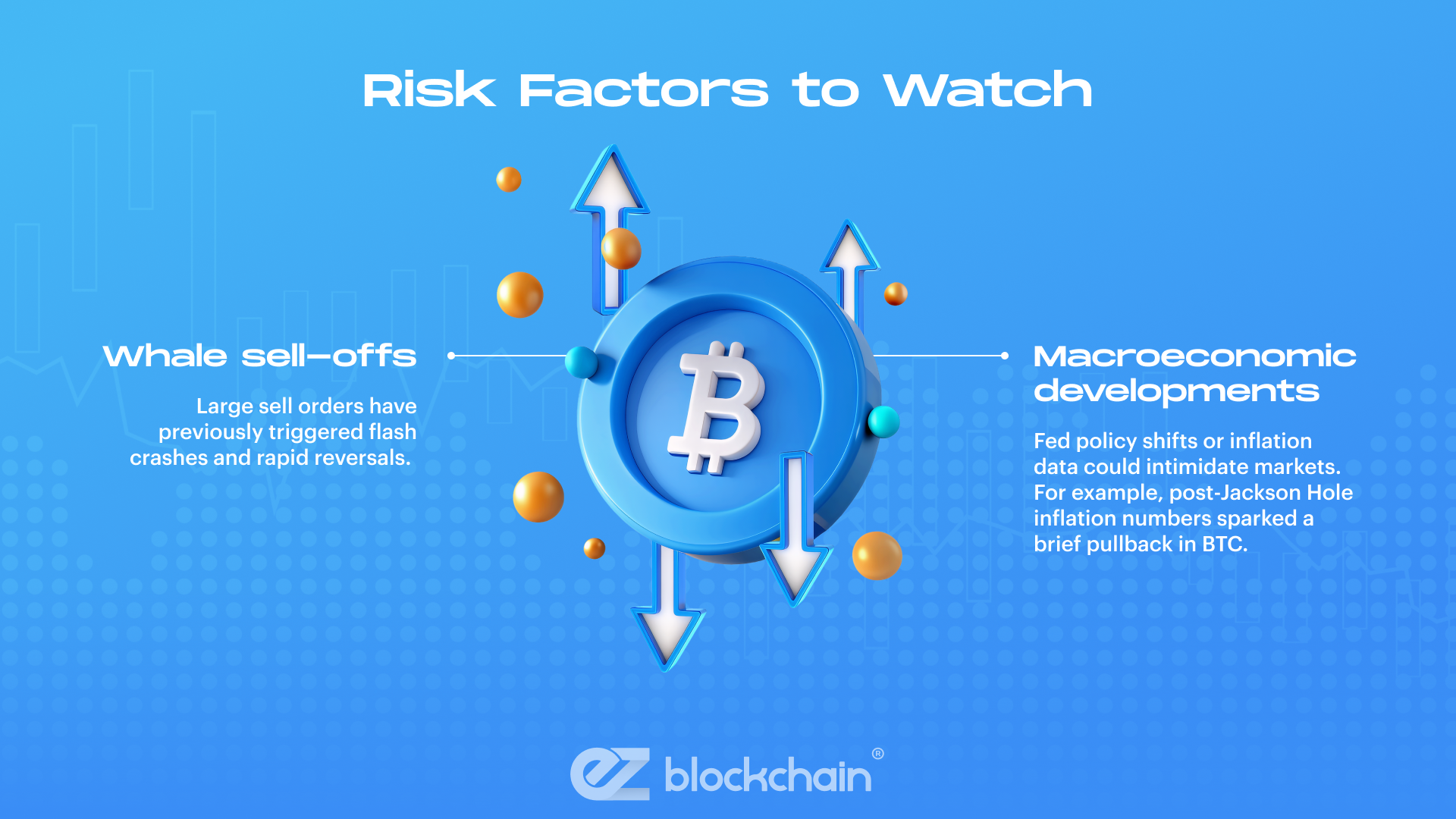 Risk Factors to Watch

Whale sell-offs

Large sell orders have previously triggered flash crashes and rapid reversals.

Macroeconomic developments

Fed policy shifts or inflation data could intimidate markets. For example, post-Jackson Hole inflation numbers sparked a brief pullback in BTC.

ez blockchain®